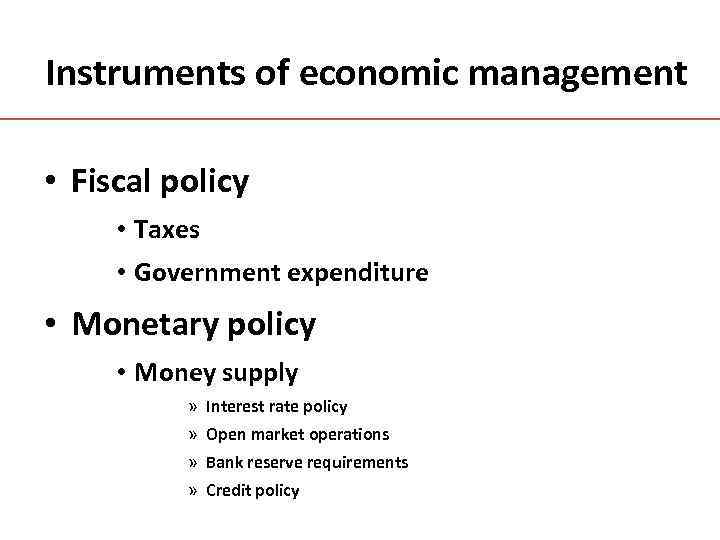 Instruments of economic management

• Fiscal policy
  • Taxes
  • Government expenditure

• Monetary policy
  • Money supply
    » Interest rate policy
    » Open market operations
    » Bank reserve requirements
    » Credit policy